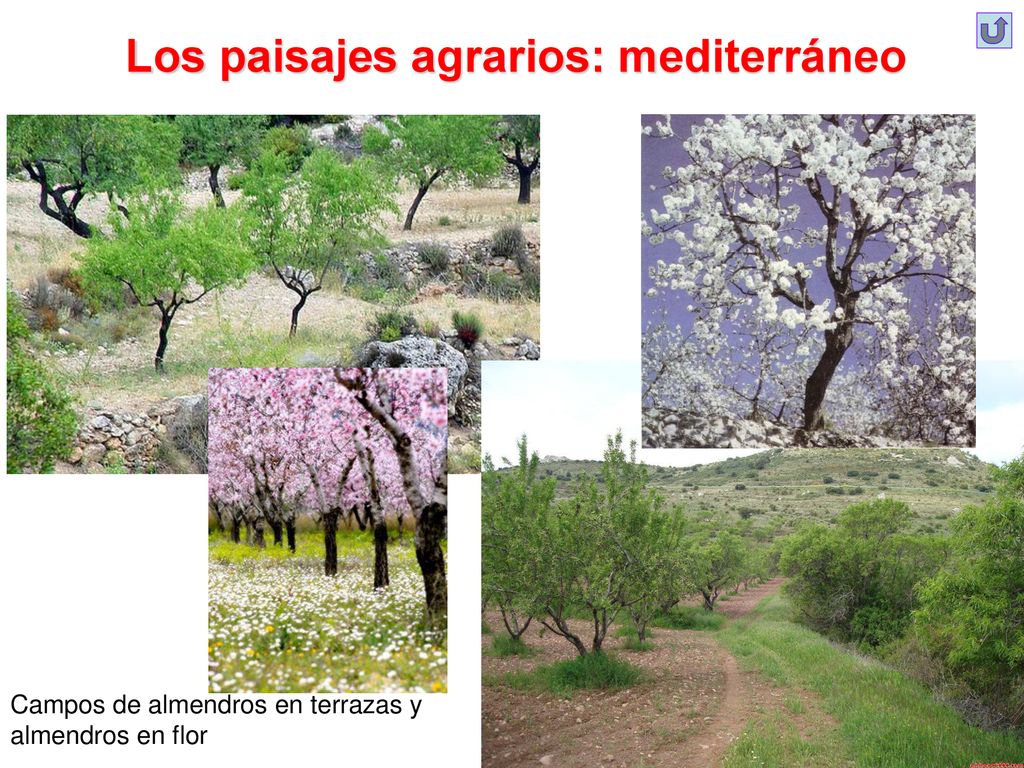 Los paisajes agrarios: mediterráneo

Campos de almendros en terrazas y almendros en flor